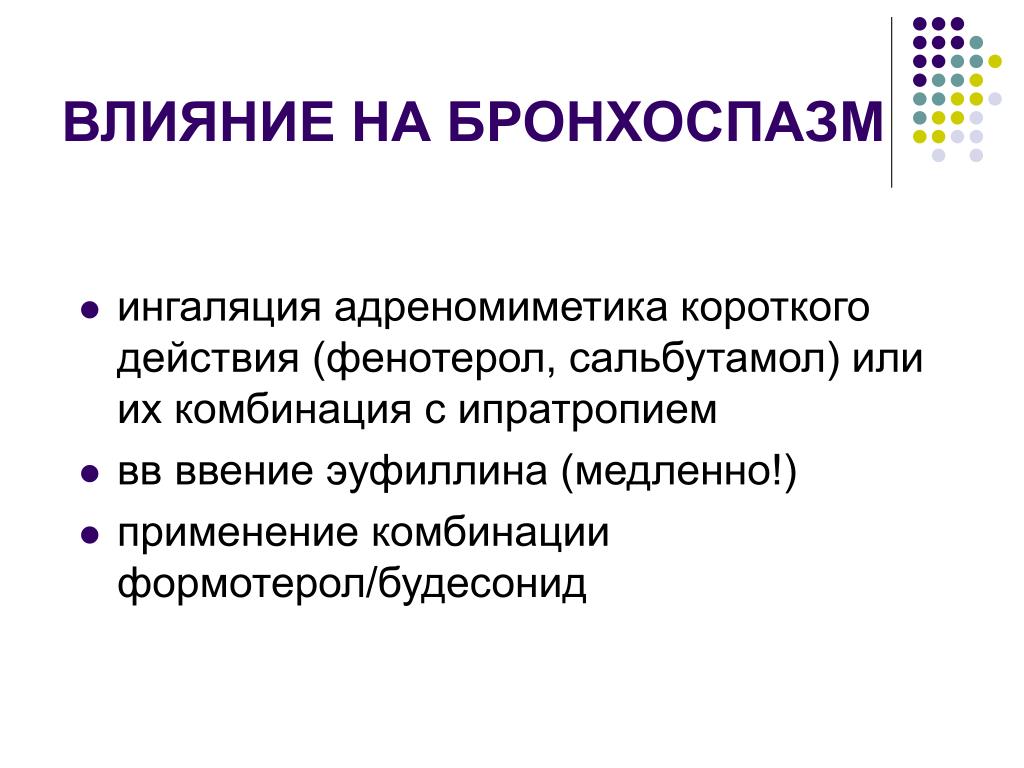 ВЛИЯНИЕ НА БРОНХОСПАЗМ

- ингаляция адреномиметика короткого действия (фенотерол, сальбутамол) или их комбинация с ипратропием
- вв ввение эуфиллина (медленно!)
- применение комбинации формотерол/будесонид